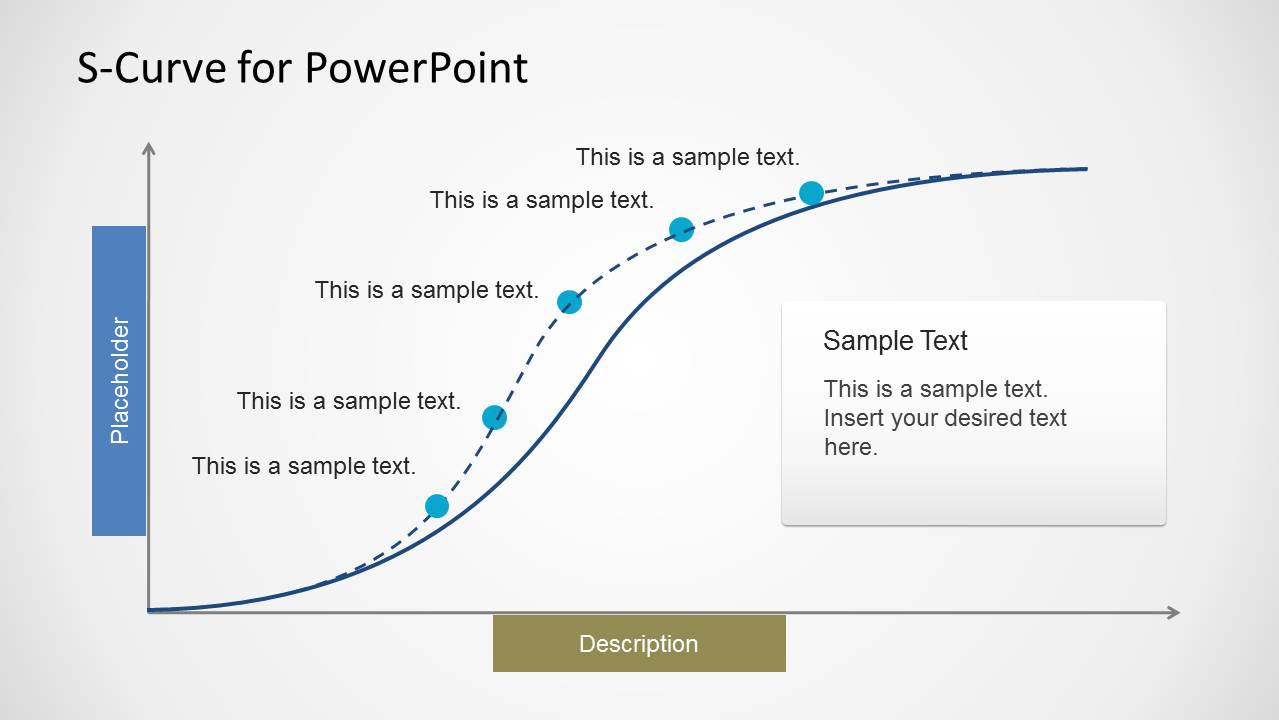 S-Curve for PowerPoint

This is a sample text.

This is a sample text.

This is a sample text.

This is a sample text.

This is a sample text.

Placeholder

Sample Text

This is a sample text. Insert your desired text here.

Description